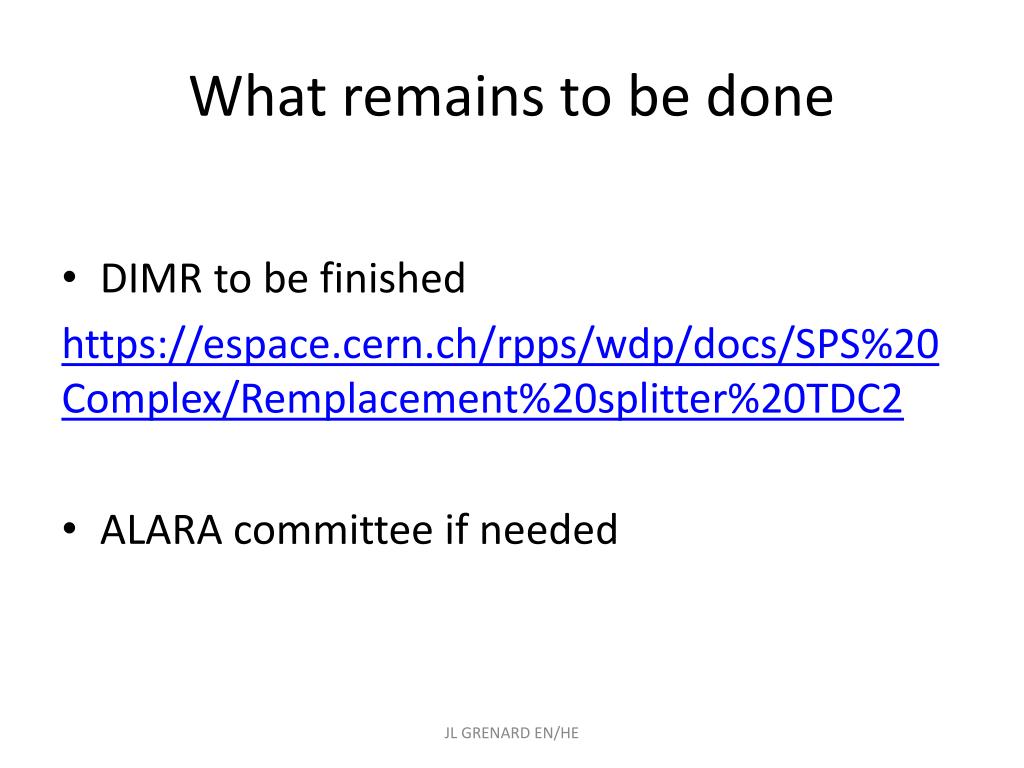 What remains to be done

• DIMR to be finished

https://espace.cern.ch/rpps/wdp/docs/SPS%20Complex/Remplacement%20splitter%20TDC2

• ALARA committee if needed

JL GRENARD EN/HE